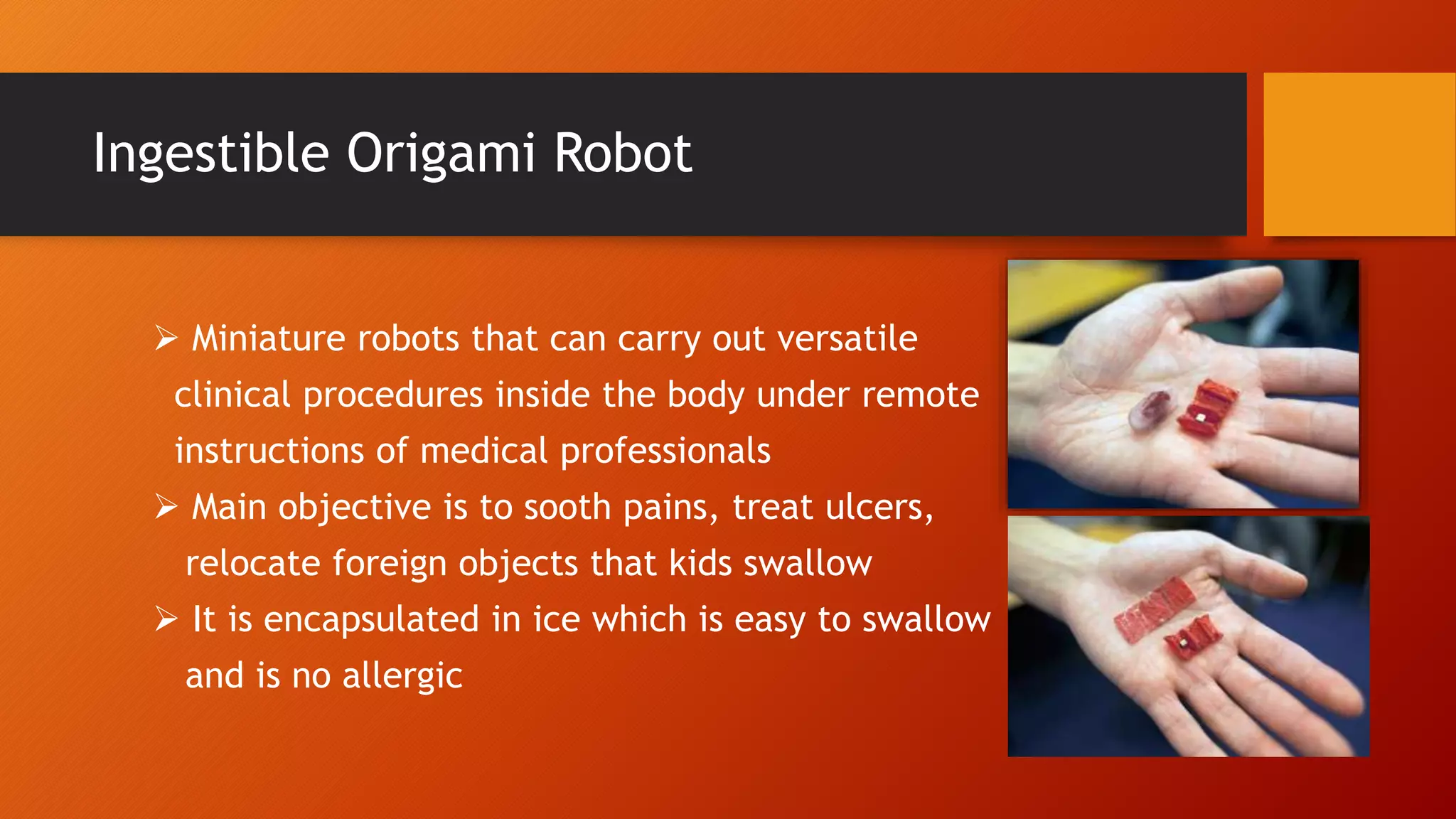 Ingestible Origami Robot

➢ Miniature robots that can carry out versatile clinical procedures inside the body under remote instructions of medical professionals

➢ Main objective is to sooth pains, treat ulcers, relocate foreign objects that kids swallow

➢ It is encapsulated in ice which is easy to swallow and is no allergic